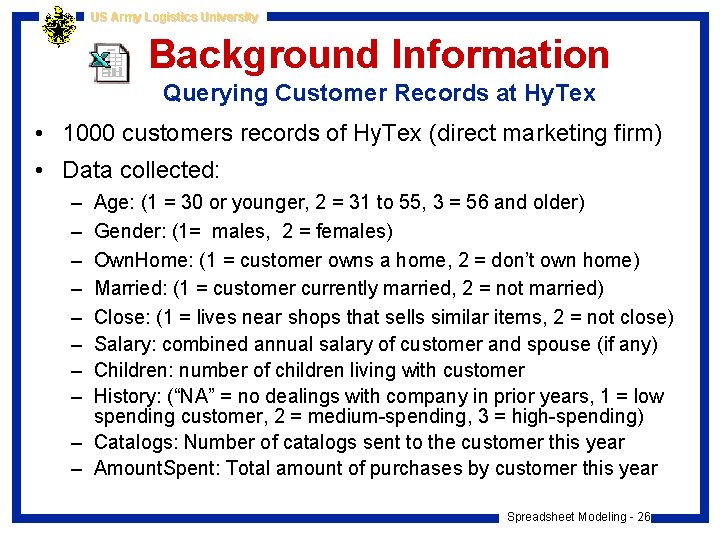 US Army Logistics University

Background Information

Querying Customer Records at HyTex

• 1000 customers records of HyTex (direct marketing firm)

• Data collected:

– Age: (1 = 30 or younger, 2 = 31 to 55, 3 = 56 and older)
– Gender: (1= males, 2 = females)
– OwnHome: (1 = customer owns a home, 2 = don't own home)
– Married: (1 = customer currently married, 2 = not married)
– Close: (1 = lives near shops that sells similar items, 2 = not close)
– Salary: combined annual salary of customer and spouse (if any)
– Children: number of children living with customer
– History: ("NA" = no dealings with company in prior years, 1 = low spending customer, 2 = medium-spending, 3 = high-spending)
– Catalogs: Number of catalogs sent to the customer this year
– AmountSpent: Total amount of purchases by customer this year

Spreadsheet Modeling - 26